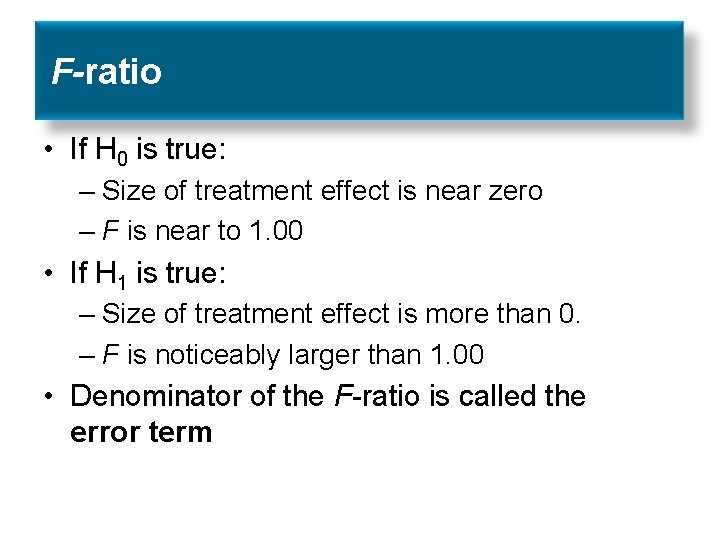 F-ratio

• If $H_0$ is true:
– Size of treatment effect is near zero
– F is near to 1.00
• If $H_1$ is true:
– Size of treatment effect is more than 0.
– F is noticeably larger than 1.00
• Denominator of the F-ratio is called the error term